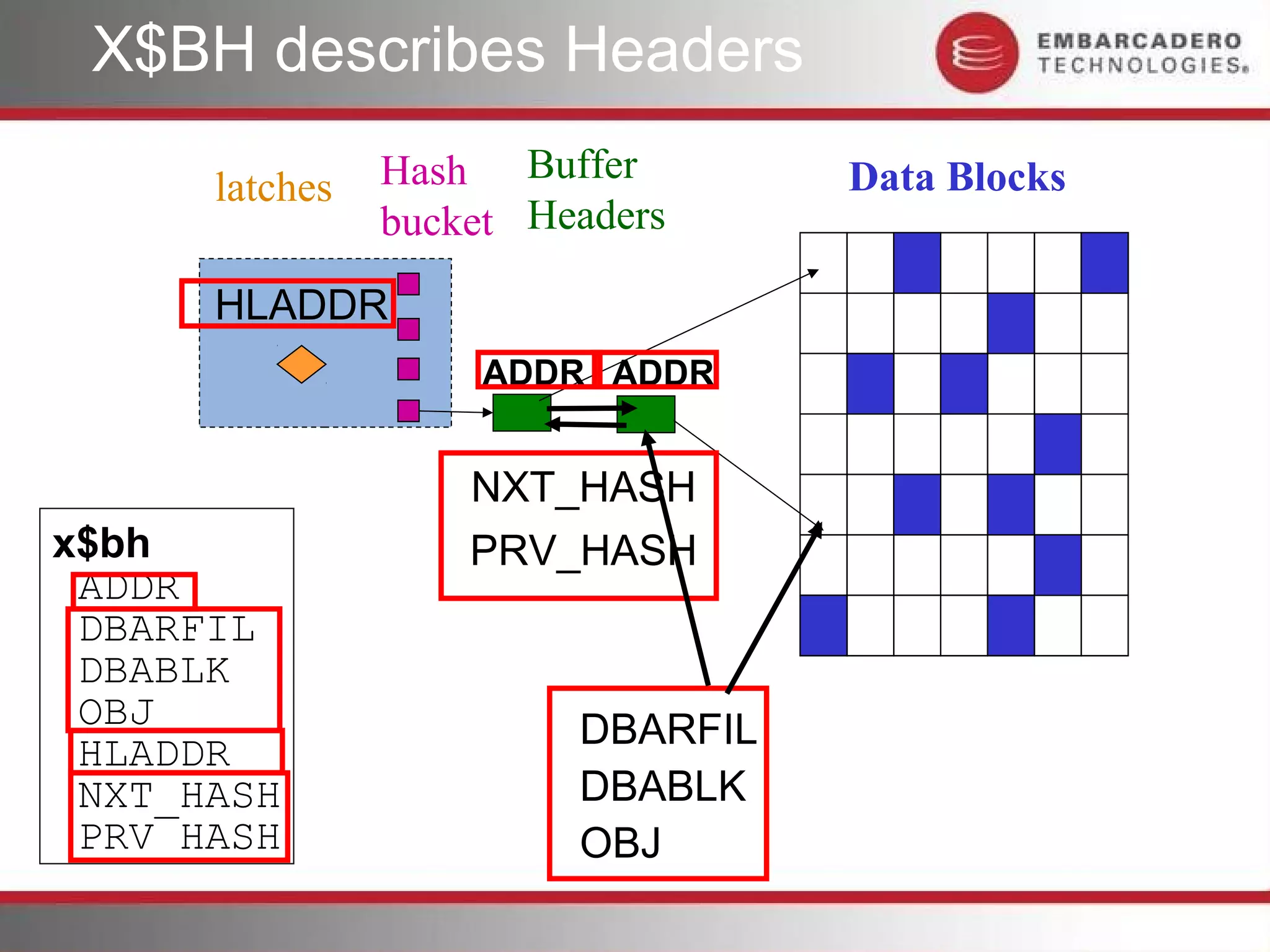 X$BH describes Headers

EMBARCADERO TECHNOLOGIES.

latches

Hash bucket

Buffer Headers

Data Blocks

HLADDR

ADDR ADDR

NXT_HASH
PRV_HASH

x$bh
ADDR
DBARFIL
DBABLK
OBJ
HLADDR
NXT_HASH
PRV_HASH

DBARFIL
DBABLK
OBJ